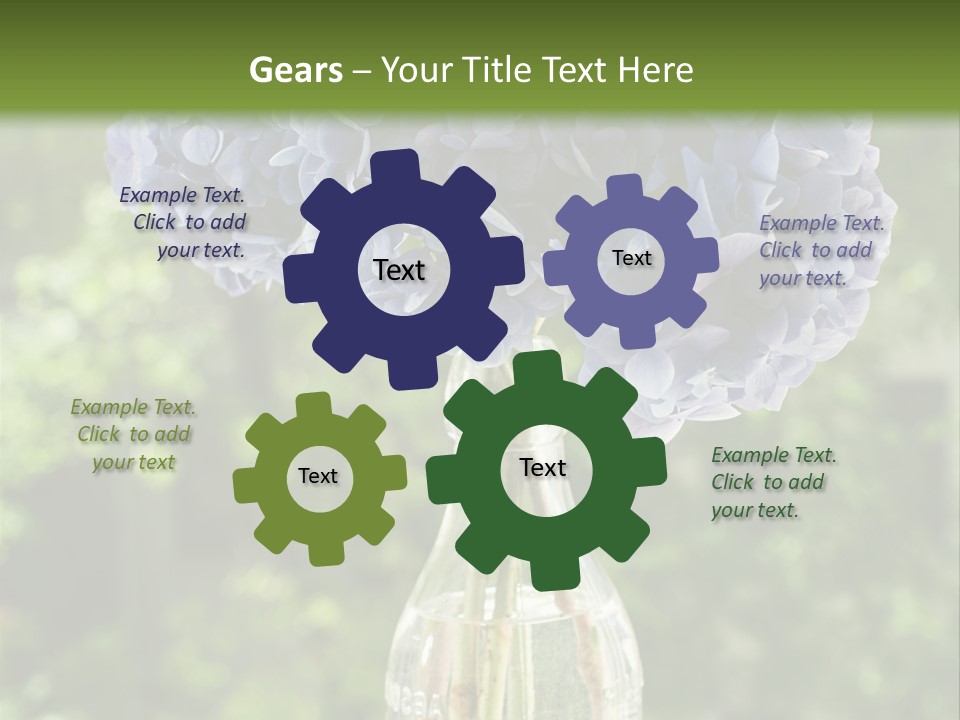 Gears – Your Title Text Here

Example Text. Click to add your text.

Text

Text

Example Text. Click to add your text.

Example Text. Click to add your text

Text

Text

Example Text. Click to add your text.